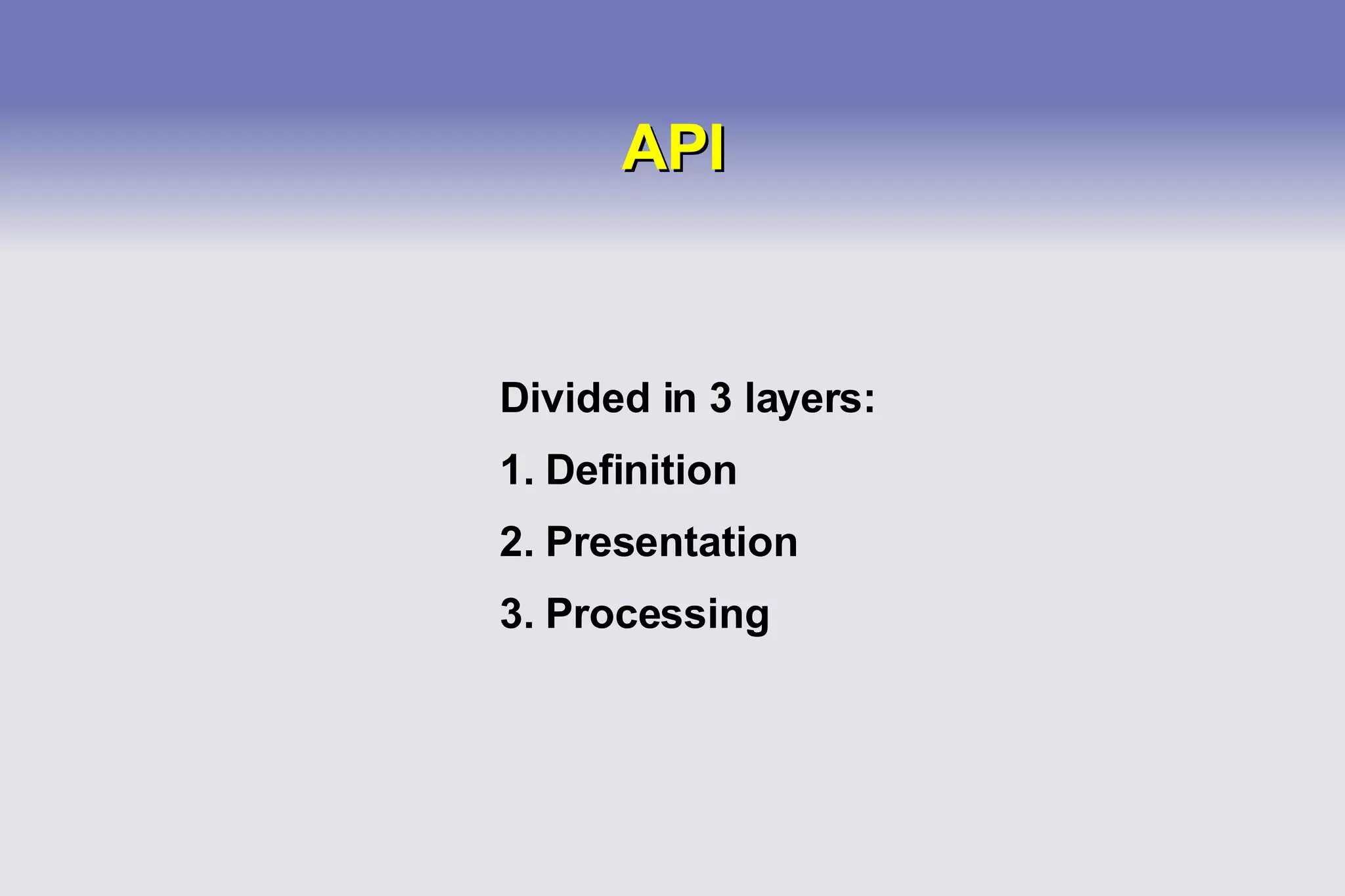 API

Divided in 3 layers:

1. Definition

2. Presentation

3. Processing